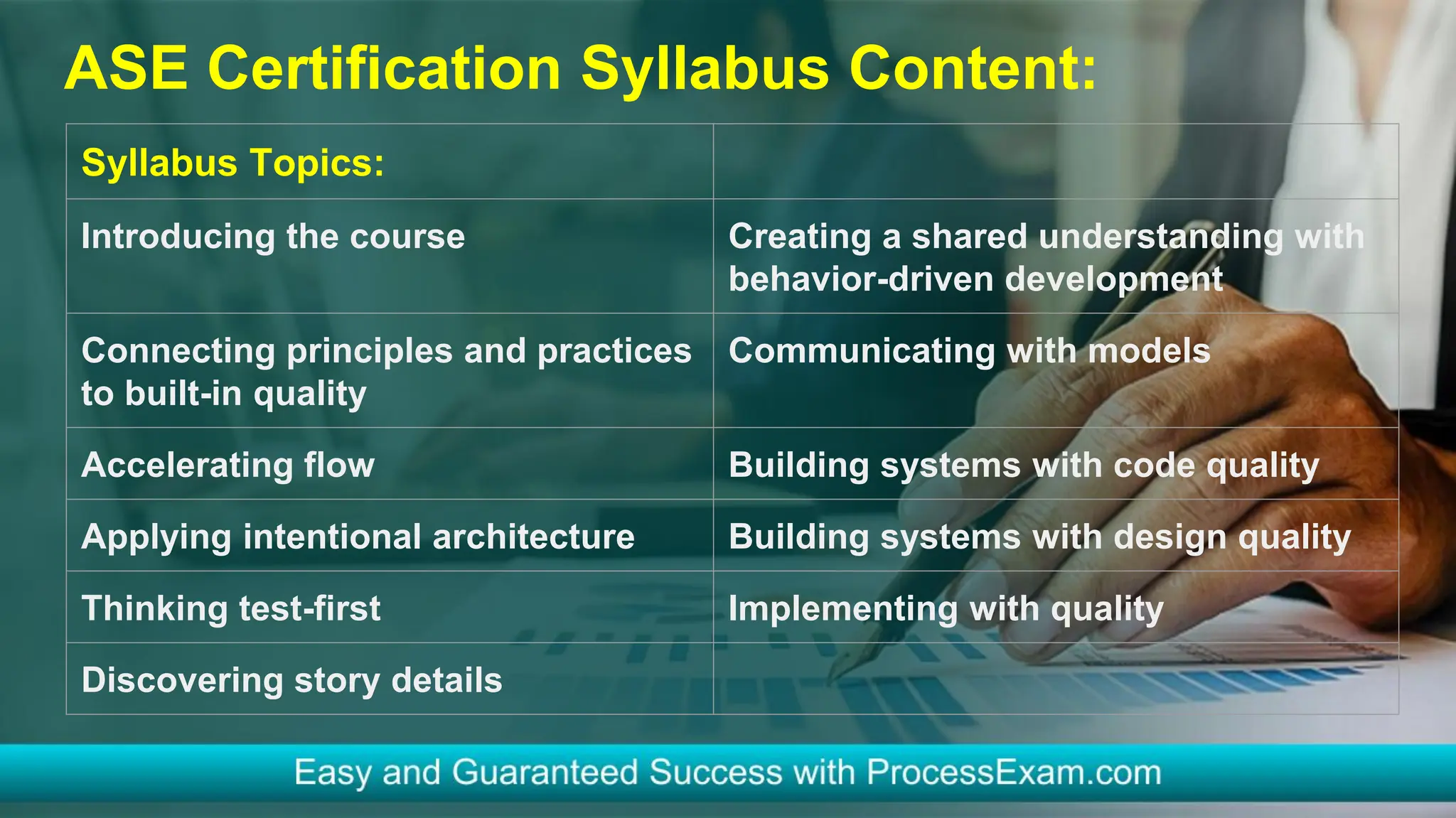 ASE Certification Syllabus Content:

| Syllabus Topics: | |
|---|---|
| Introducing the course | Creating a shared understanding with behavior-driven development |
| Connecting principles and practices to built-in quality | Communicating with models |
| Accelerating flow | Building systems with code quality |
| Applying intentional architecture | Building systems with design quality |
| Thinking test-first | Implementing with quality |
| Discovering story details | |

Easy and Guaranteed Success with ProcessExam.com